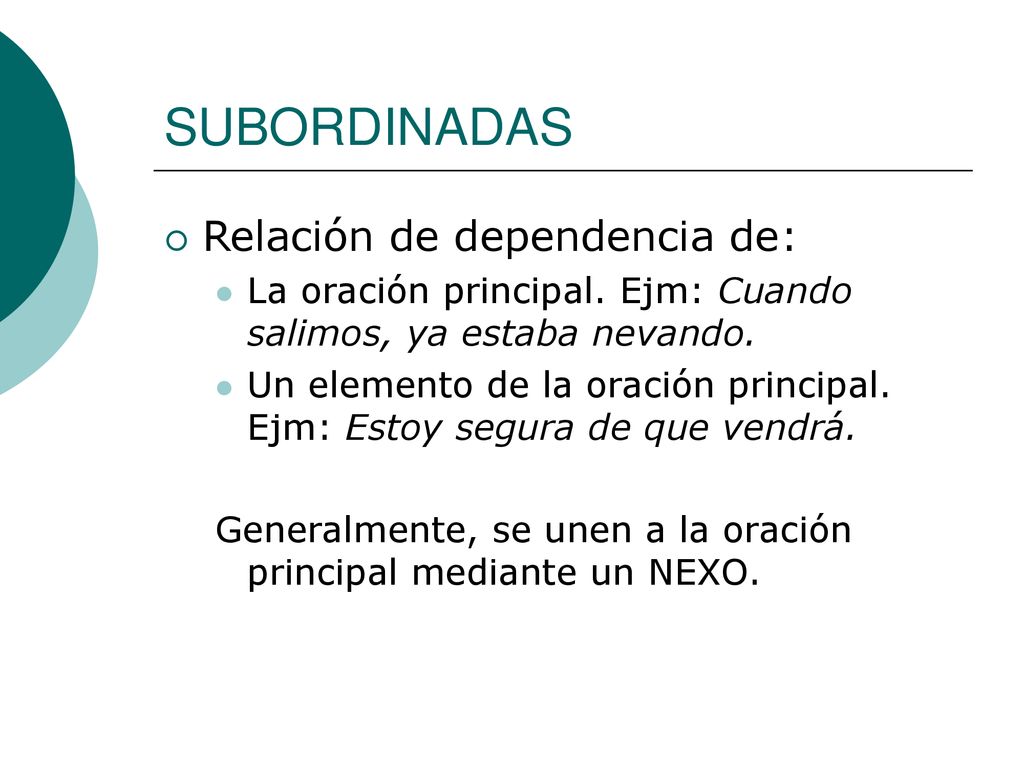 SUBORDINADAS

Relación de dependencia de:

La oración principal. Ejm: Cuando salimos, ya estaba nevando.

Un elemento de la oración principal. Ejm: Estoy segura de que vendrá.

Generalmente, se unen a la oración principal mediante un NEXO.